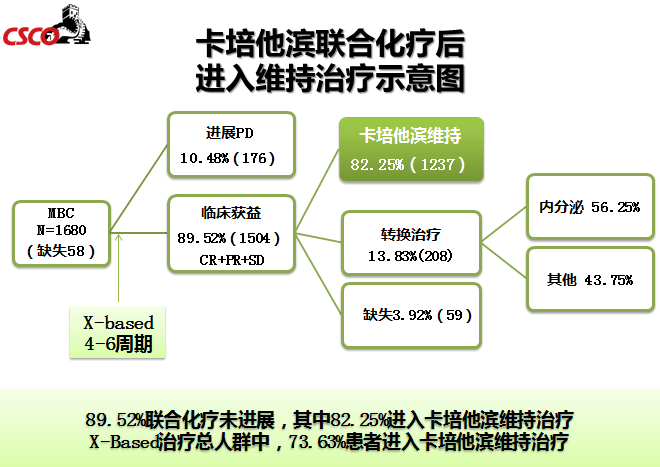 CSCO

卡培他滨联合化疗后
进入维持治疗示意图

MBC
N=1680
（缺失58）

X-based
4-6周期

进展PD
10.48%（176）

临床获益
89.52%（1504）
CR+PR+SD

卡培他滨维持
82.25%（1237）

转换治疗
13.83%(208)

缺失3.92%（59）

内分泌 56.25%

其他 43.75%

89.52%联合化疗未进展，其中82.25%进入卡培他滨维持治疗
X-Based治疗总人群中，73.63%患者进入卡培他滨维持治疗